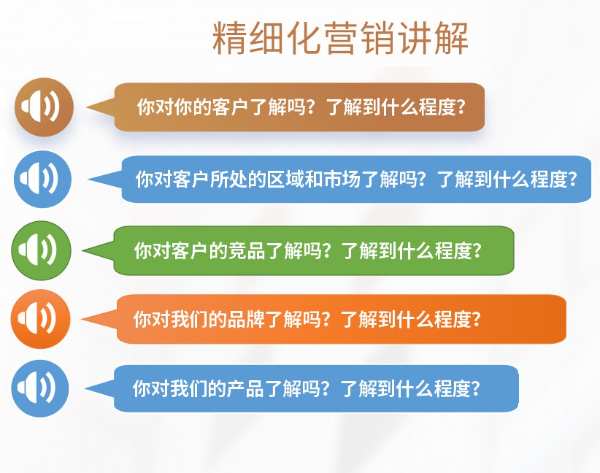 精细化营销讲解

你对你的客户了解吗？了解到什么程度？

你对客户所处的区域和市场了解吗？了解到什么程度？

你对客户的竞品了解吗？了解到什么程度？

你对我们的品牌了解吗？了解到什么程度？

你对我们的产品了解吗？了解到什么程度？